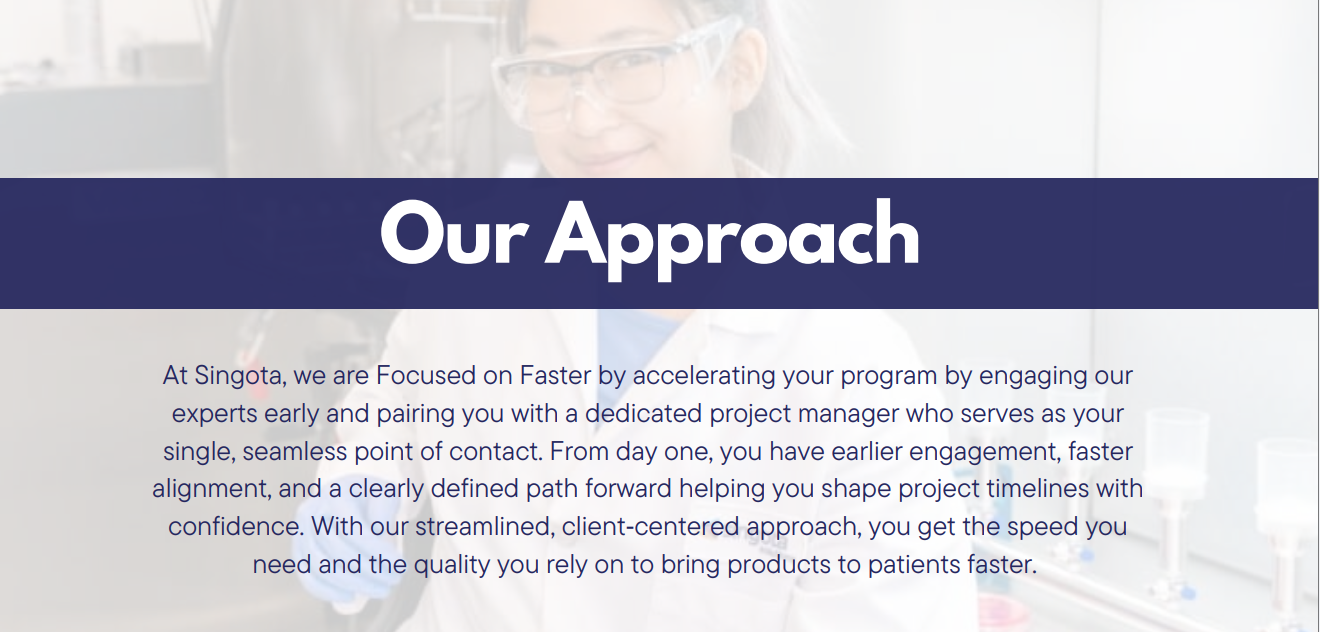 Our Approach

At Singota, we are Focused on Faster by accelerating your program by engaging our experts early and pairing you with a dedicated project manager who serves as your single, seamless point of contact. From day one, you have earlier engagement, faster alignment, and a clearly defined path forward helping you shape project timelines with confidence. With our streamlined, client-centered approach, you get the speed you need and the quality you rely on to bring products to patients faster.